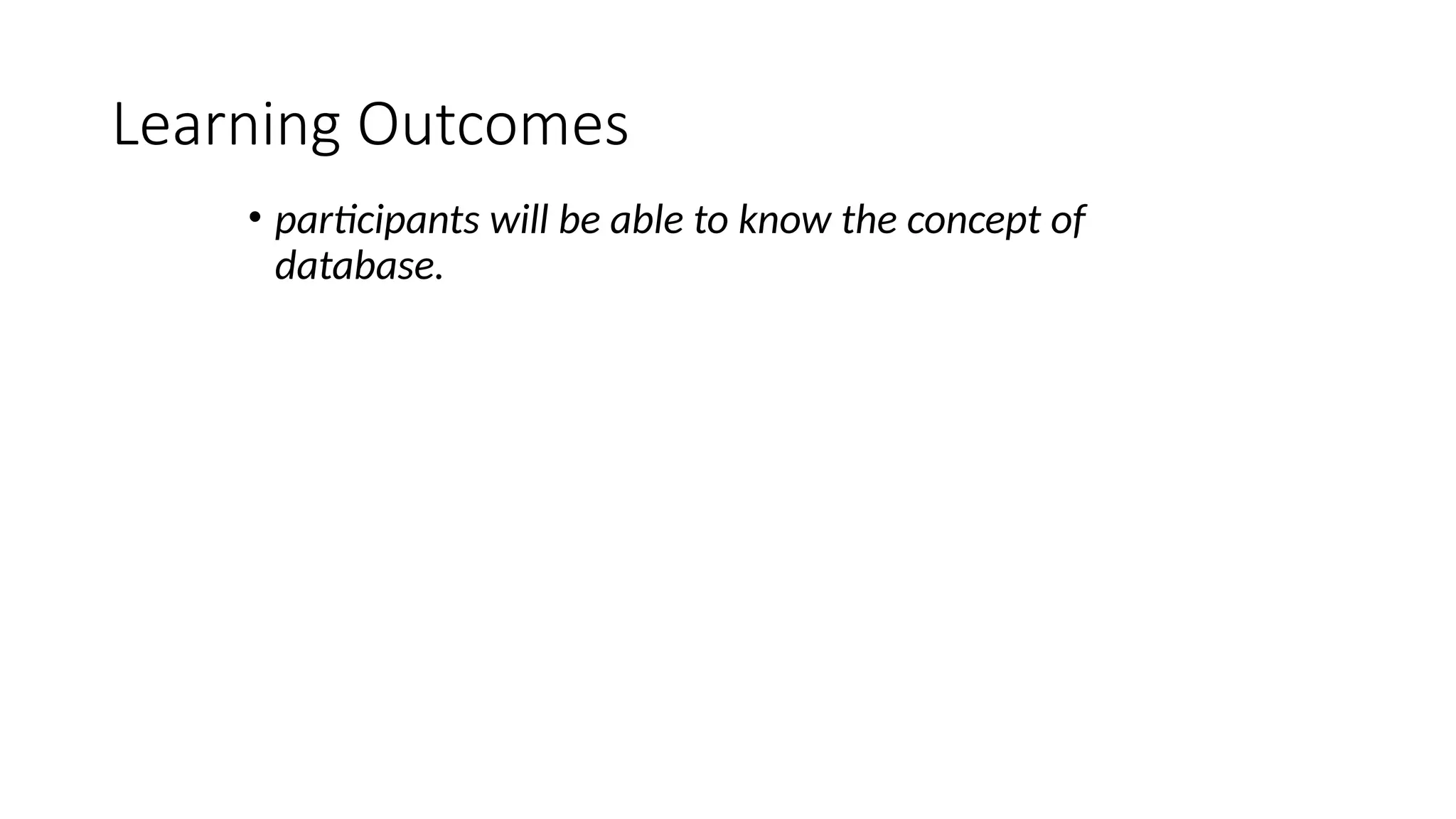 Learning Outcomes

• participants will be able to know the concept of database.